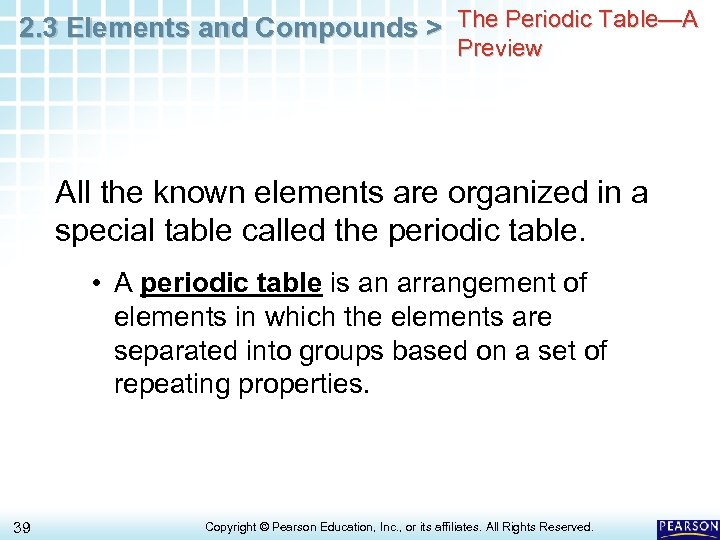 2.3 Elements and Compounds > The Periodic Table—A Preview

All the known elements are organized in a special table called the periodic table.

• A periodic table is an arrangement of elements in which the elements are separated into groups based on a set of repeating properties.

39

Copyright © Pearson Education, Inc., or its affiliates. All Rights Reserved.

PEARSON